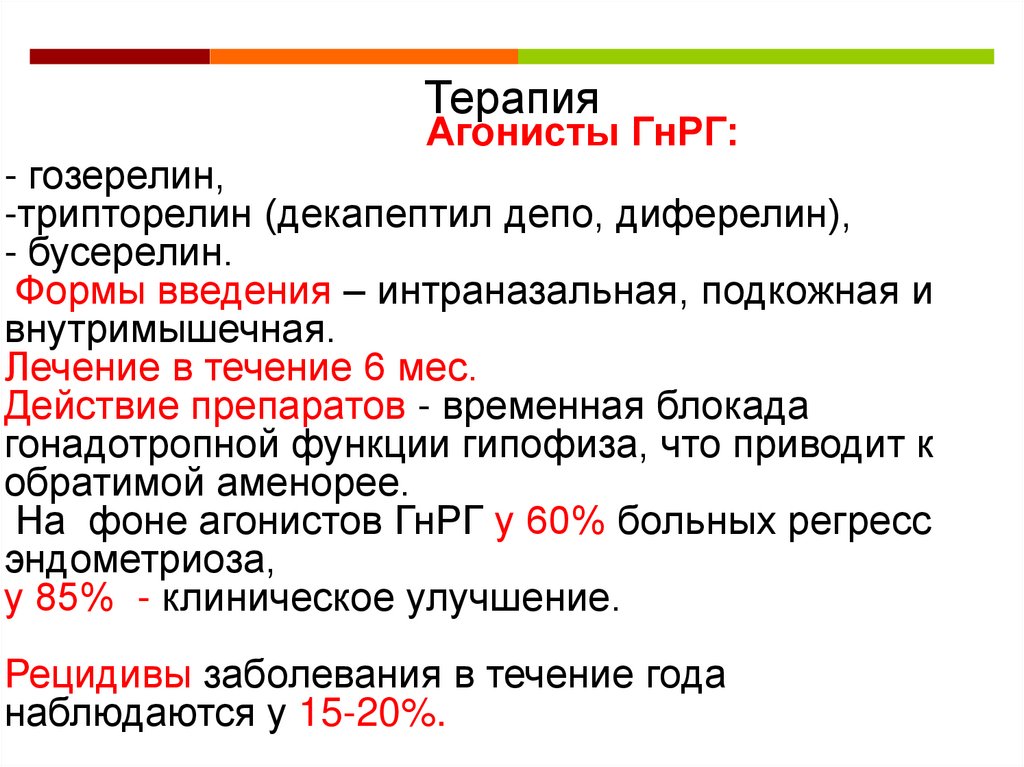 Терапия
Агонисты ГнРГ:

- гозерелин,
-трипторелин (декапептил депо, диферелин),
- бусерелин.
Формы введения – интраназальная, подкожная и внутримышечная.
Лечение в течение 6 мес.
Действие препаратов - временная блокада гонадотропной функции гипофиза, что приводит к обратимой аменорее.
На фоне агонистов ГнРГ у 60% больных регресс эндометриоза,
у 85% - клиническое улучшение.

Рецидивы заболевания в течение года наблюдаются у 15-20%.